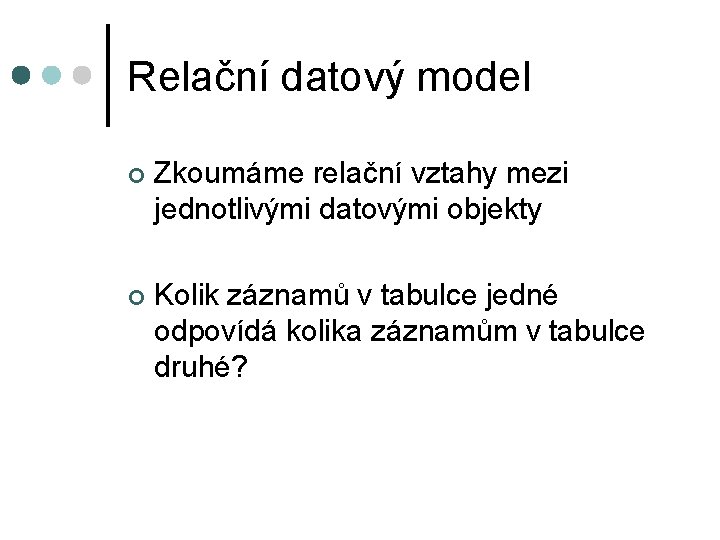 Relační datový model

Zkoumáme relační vztahy mezi jednotlivými datovými objekty

Kolik záznamů v tabulce jedné odpovídá kolika záznamům v tabulce druhé?